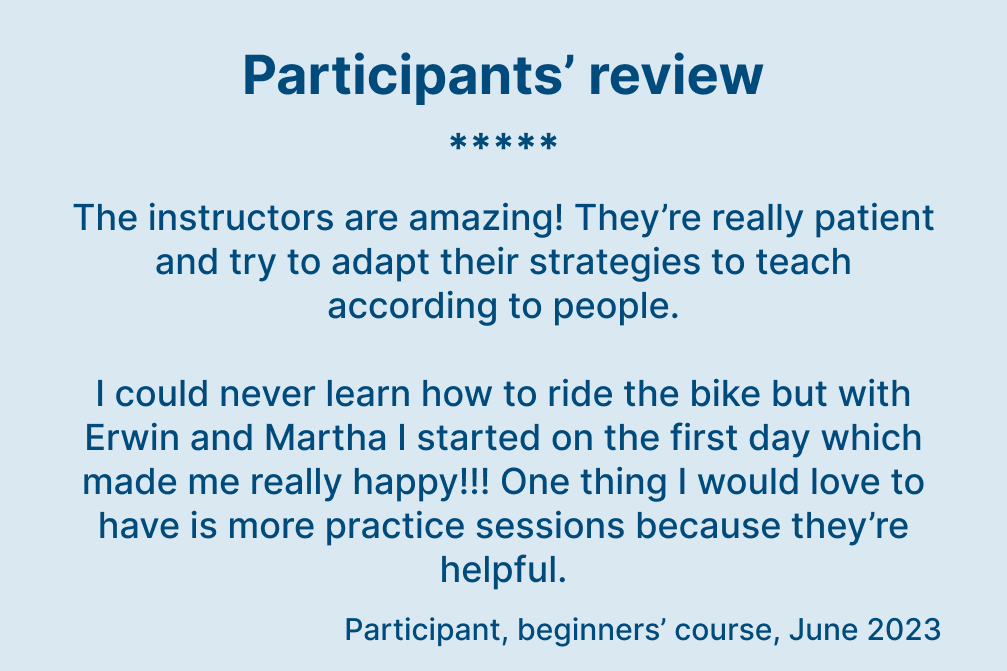 Participants’ review

*****

The instructors are amazing! They’re really patient and try to adapt their strategies to teach according to people.

I could never learn how to ride the bike but with Erwin and Martha I started on the first day which made me really happy!!! One thing I would love to have is more practice sessions because they’re helpful.

Participant, beginners’ course, June 2023